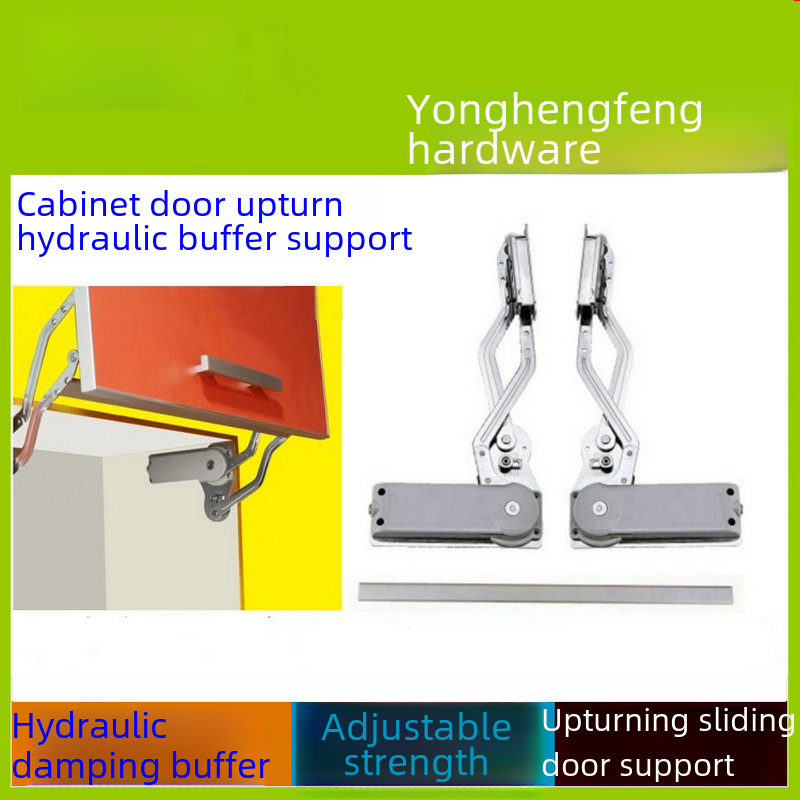 Yonghengfeng hardware

Cabinet door upturn hydraulic buffer support

Hydraulic damping buffer

Adjustable strength

Upturning sliding door support